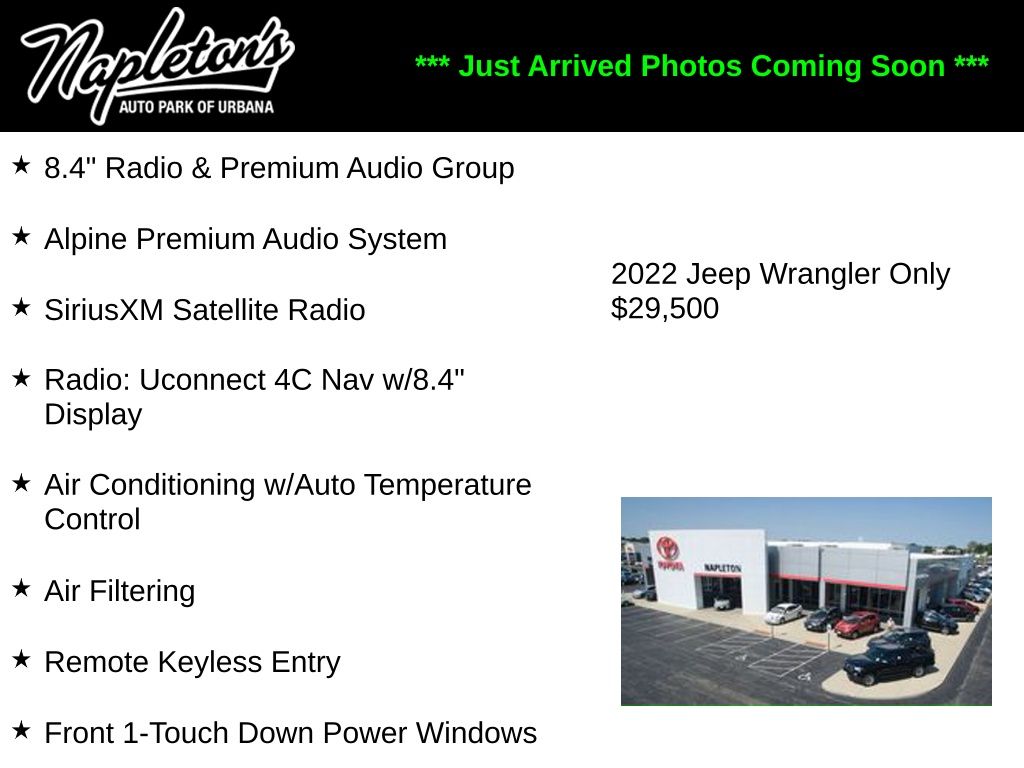 Napleton's
AUTO PARK OF URBANA

*** Just Arrived Photos Coming Soon ***

★ 8.4" Radio & Premium Audio Group

★ Alpine Premium Audio System

★ SiriusXM Satellite Radio

★ Radio: Uconnect 4C Nav w/8.4" Display

★ Air Conditioning w/Auto Temperature Control

★ Air Filtering

★ Remote Keyless Entry

★ Front 1-Touch Down Power Windows

2022 Jeep Wrangler Only $29,500

TOYOTA
NAPLETON